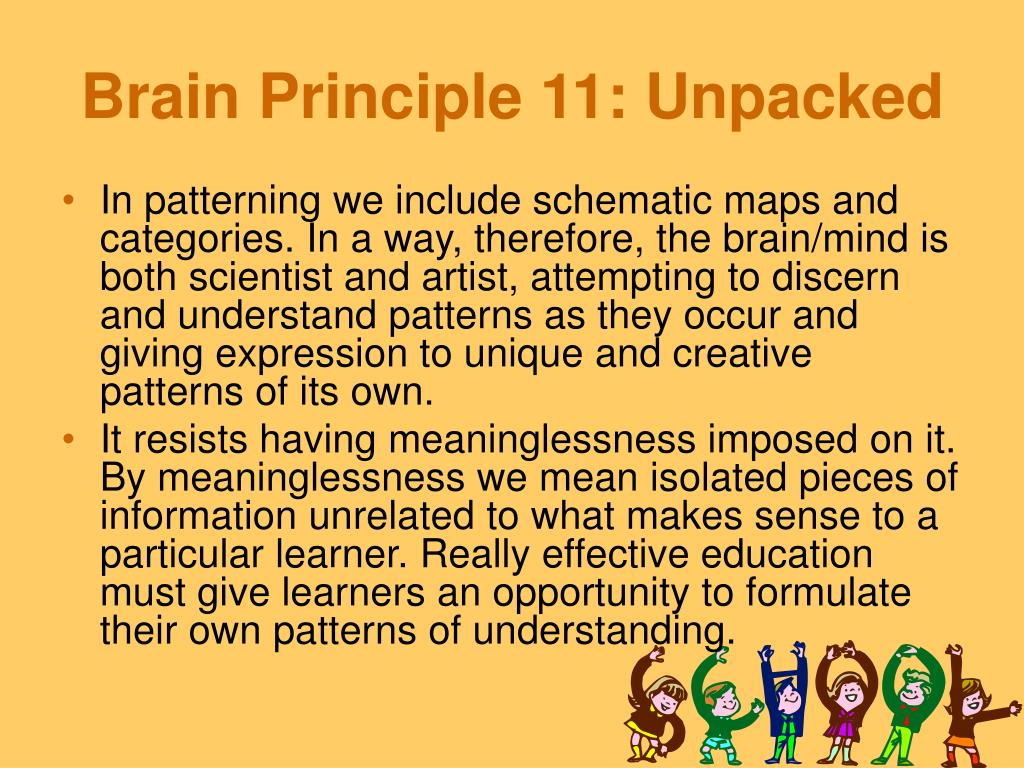 Brain Principle 11: Unpacked

• In patterning we include schematic maps and categories. In a way, therefore, the brain/mind is both scientist and artist, attempting to discern and understand patterns as they occur and giving expression to unique and creative patterns of its own.

• It resists having meaninglessness imposed on it. By meaninglessness we mean isolated pieces of information unrelated to what makes sense to a particular learner. Really effective education must give learners an opportunity to formulate their own patterns of understanding.